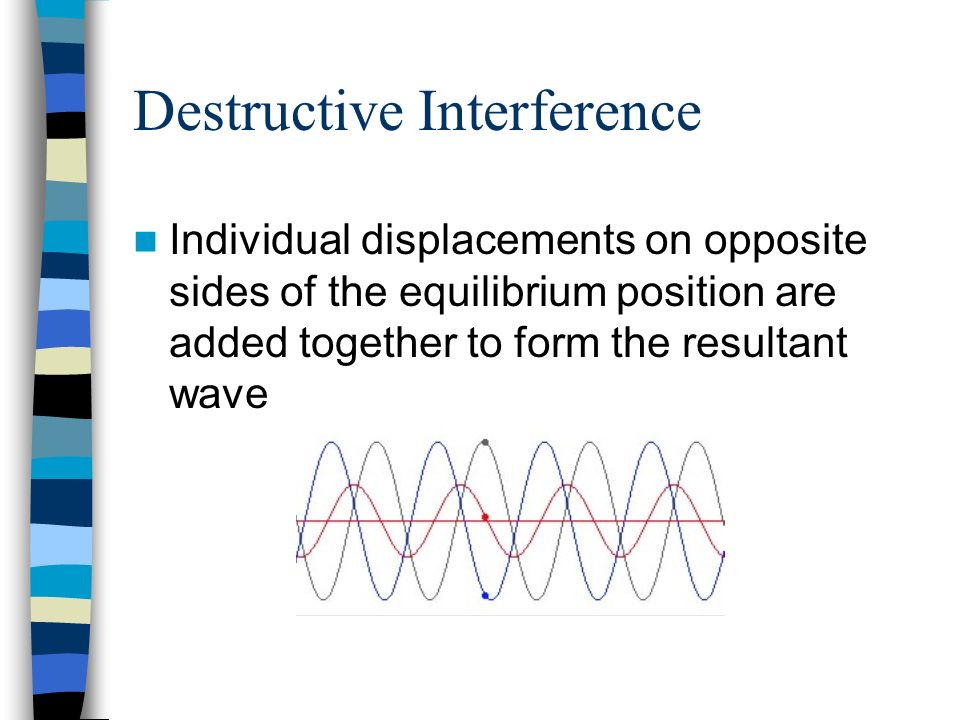 Destructive Interference

Individual displacements on opposite sides of the equilibrium position are added together to form the resultant wave